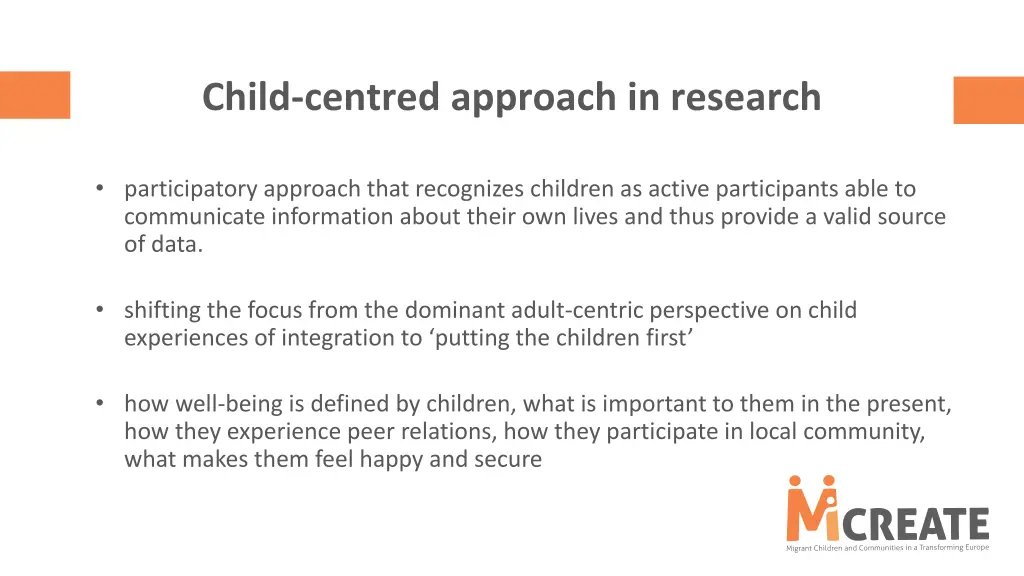 Child-centred approach in research

• participatory approach that recognizes children as active participants able to communicate information about their own lives and thus provide a valid source of data.

• shifting the focus from the dominant adult-centric perspective on child experiences of integration to ‘putting the children first’

• how well-being is defined by children, what is important to them in the present, how they experience peer relations, how they participate in local community, what makes them feel happy and secure

MiCREATE
Migrant Children and Communities in a Transforming Europe